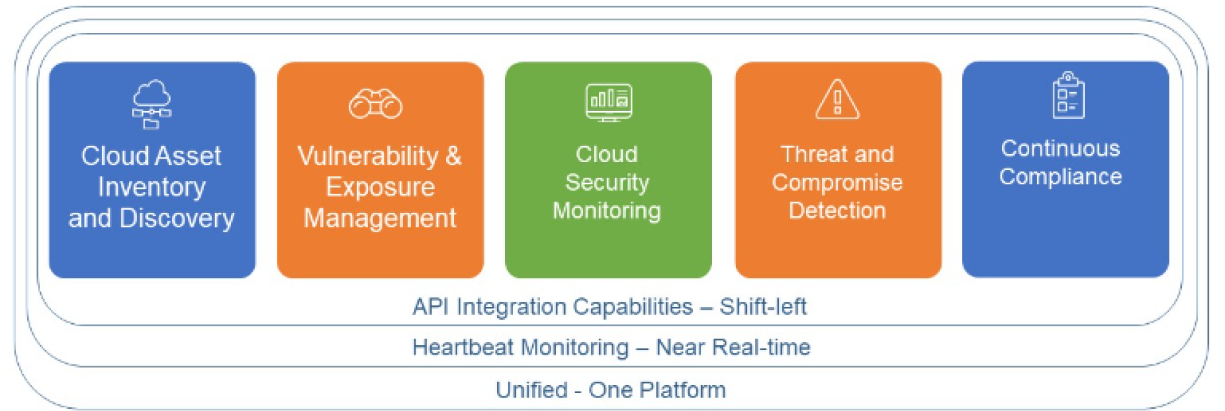 Cloud Asset Inventory and Discovery

Vulnerability & Exposure Management

Cloud Security Monitoring

Threat and Compromise Detection

Continuous Compliance

API Integration Capabilities – Shift-left

Heartbeat Monitoring – Near Real-time

Unified - One Platform